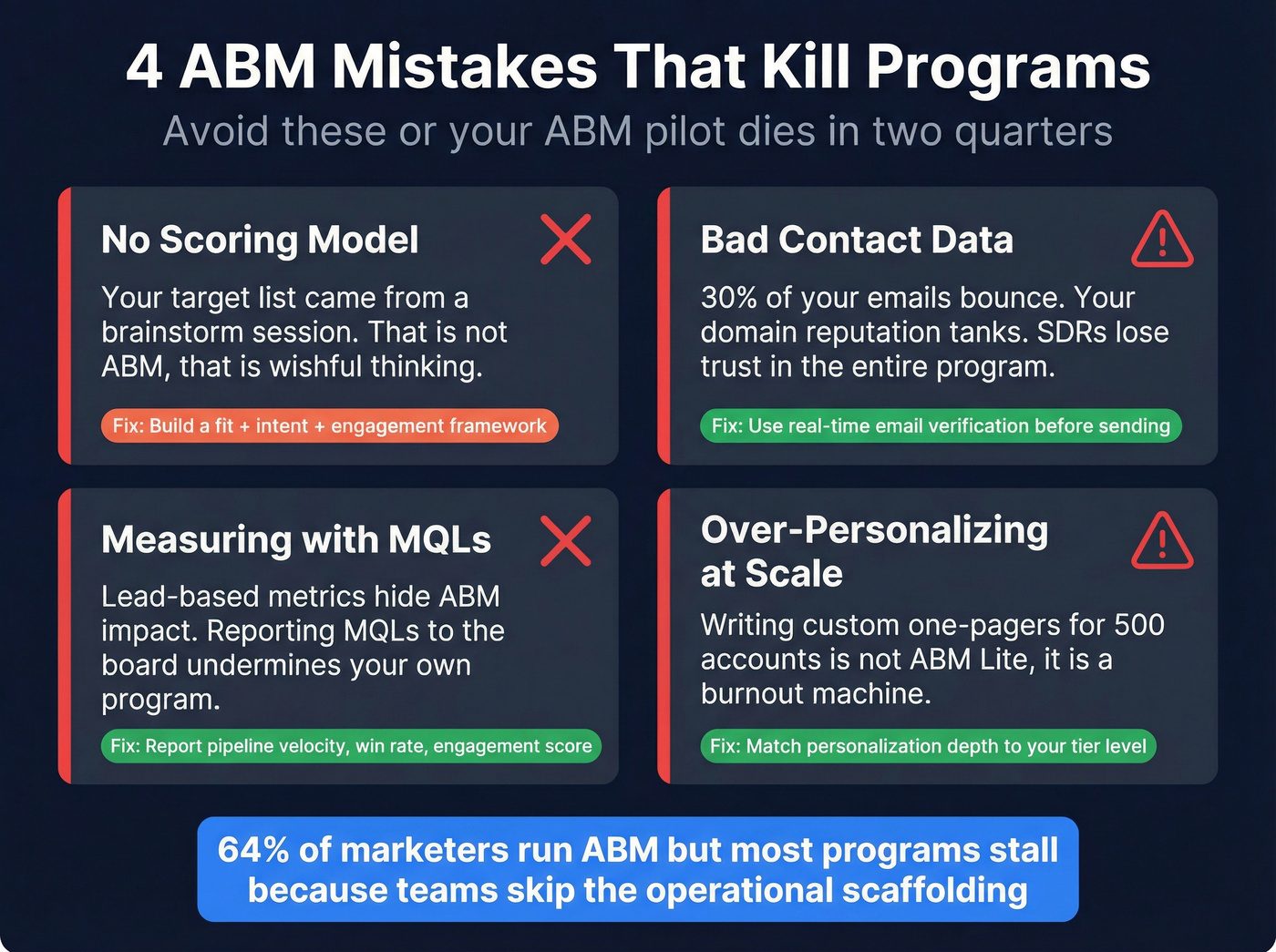 4 ABM Mistakes That Kill Programs

Avoid these or your ABM pilot dies in two quarters

No Scoring Model

Your target list came from a brainstorm session. That is not ABM, that is wishful thinking.

Fix: Build a fit + intent + engagement framework

Bad Contact Data

30% of your emails bounce. Your domain reputation tanks. SDRs lose trust in the entire program.

Fix: Use real-time email verification before sending

Measuring with MQLs

Lead-based metrics hide ABM impact. Reporting MQLs to the board undermines your own program.

Fix: Report pipeline velocity, win rate, engagement score

Over-Personalizing at Scale

Writing custom one-pagers for 500 accounts is not ABM Lite, it is a burnout machine.

Fix: Match personalization depth to your tier level

64% of marketers run ABM but most programs stall because teams skip the operational scaffolding